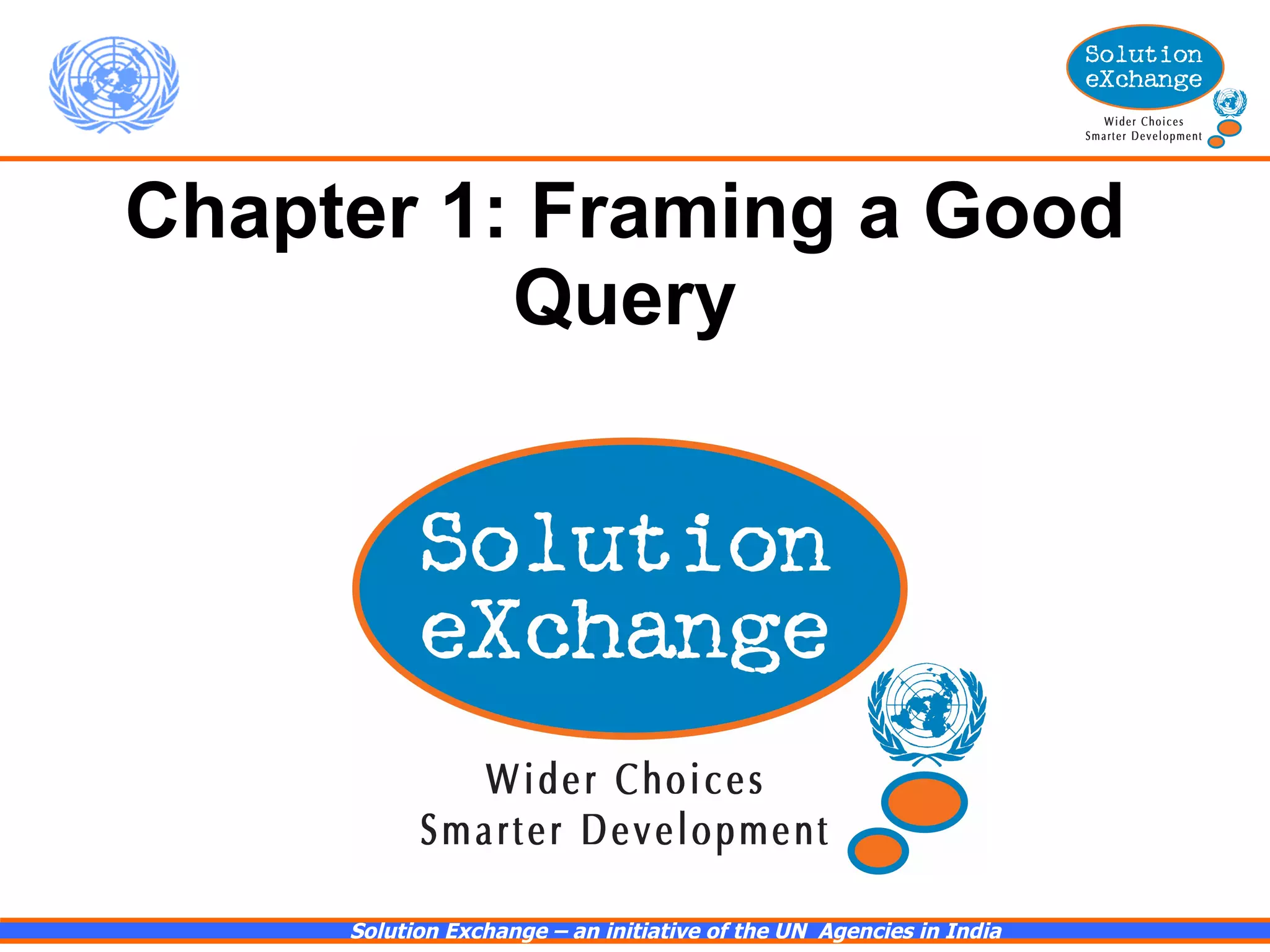 Solution eXchange
Wider Choices
Smarter Development

Chapter 1: Framing a Good Query

Solution eXchange
Wider Choices
Smarter Development

Solution Exchange – an initiative of the UN Agencies in India